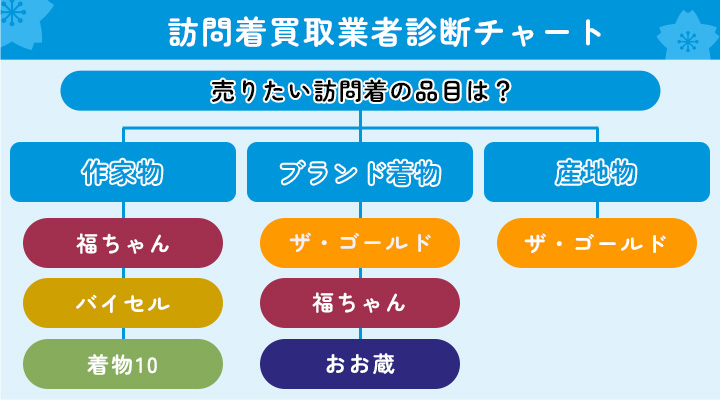 訪問着買取業者診断チャート

売りたい訪問着の品目は？

作家物

福ちゃん

バイセル

着物10

ブランド着物

ザ・ゴールド

福ちゃん

おお蔵

産地物

ザ・ゴールド